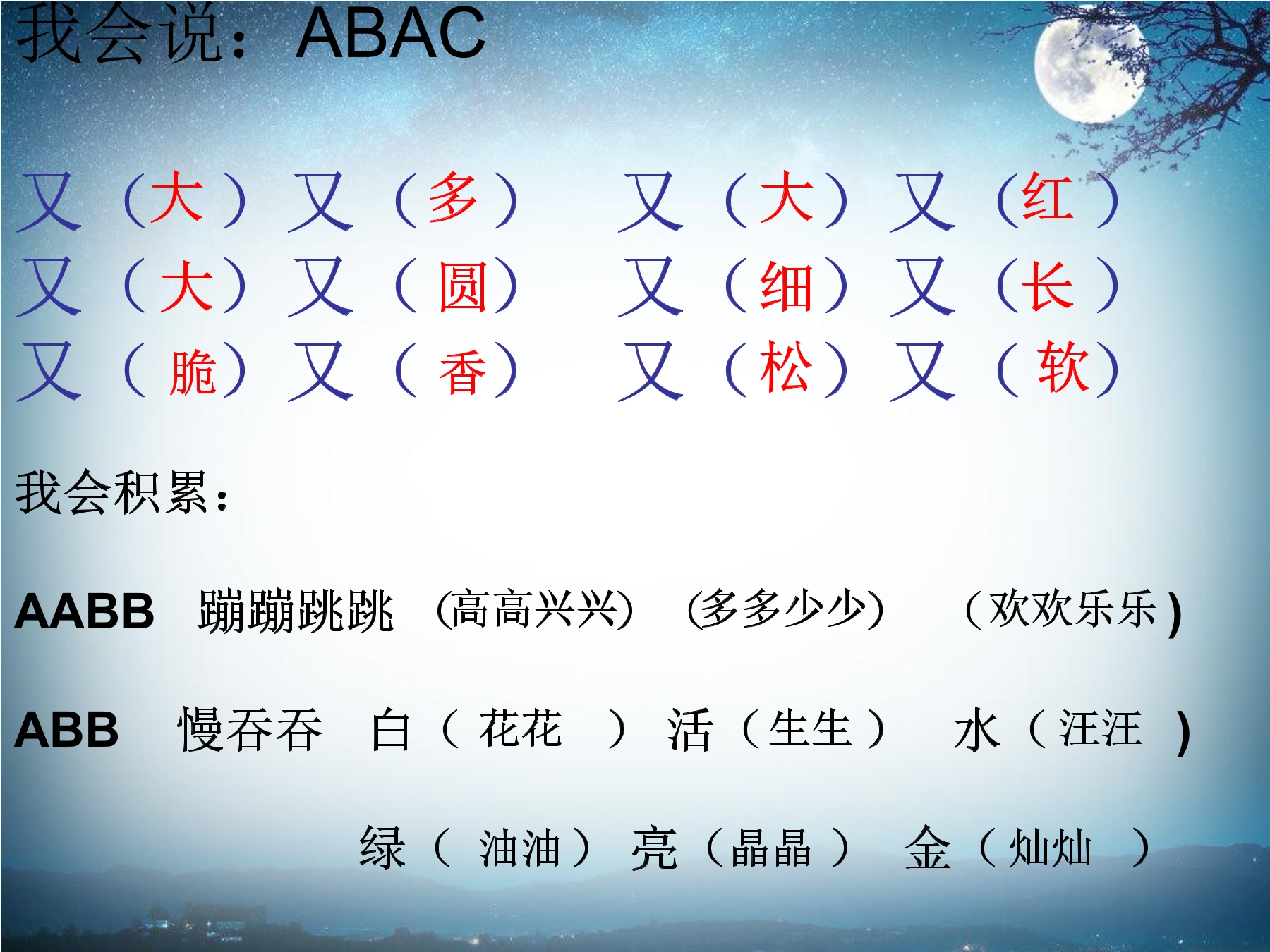 我会说：ABAC

又（大）又（多） 又（大）又（红）
又（大）又（圆） 又（细）又（长）
又（脆）又（香） 又（松）又（软）

我会积累：

AABB 蹦蹦跳跳 （高高兴兴） （多多少少） （欢欢乐乐）

ABB 慢吞吞 白（花花） 活（生生） 水（汪汪）

绿（油油） 亮（晶晶） 金（灿灿）